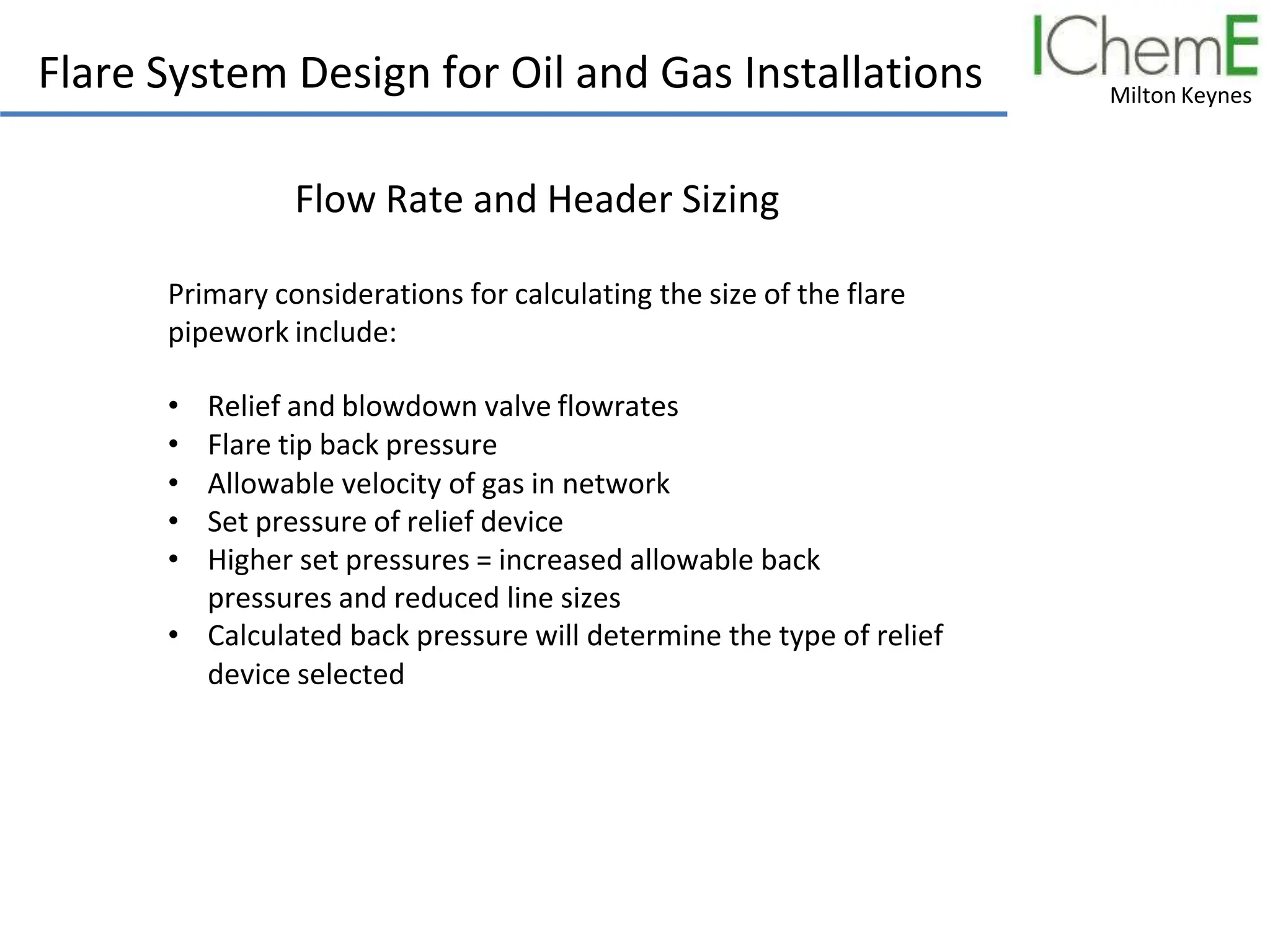 Flare System Design for Oil and Gas Installations

IChemE
Milton Keynes

Flow Rate and Header Sizing

Primary considerations for calculating the size of the flare pipework include:

• Relief and blowdown valve flowrates
• Flare tip back pressure
• Allowable velocity of gas in network
• Set pressure of relief device
• Higher set pressures = increased allowable back pressures and reduced line sizes
• Calculated back pressure will determine the type of relief device selected